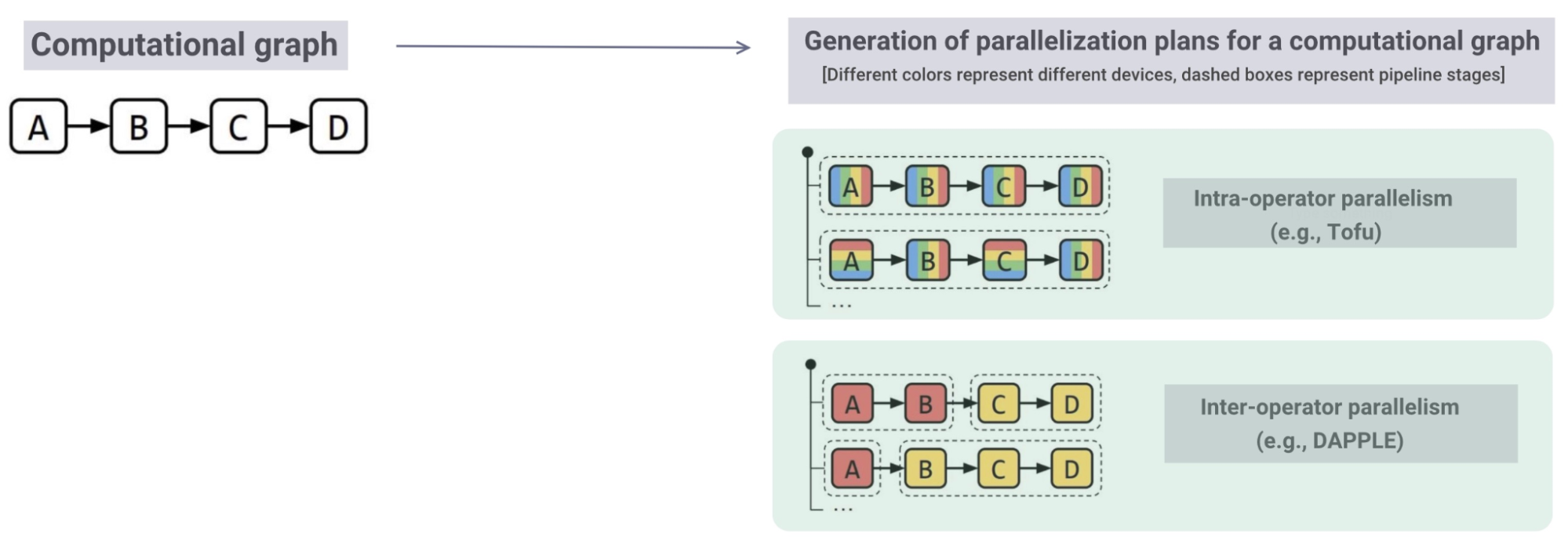 Computational graph

A B C D

Generation of parallelization plans for a computational graph
[Different colors represent different devices, dashed boxes represent pipeline stages]

A B C D
A B C D
...

Intra-operator parallelism
(e.g., Tofu)

A B C D
A B C D
...

Inter-operator parallelism
(e.g., DAPPLE)